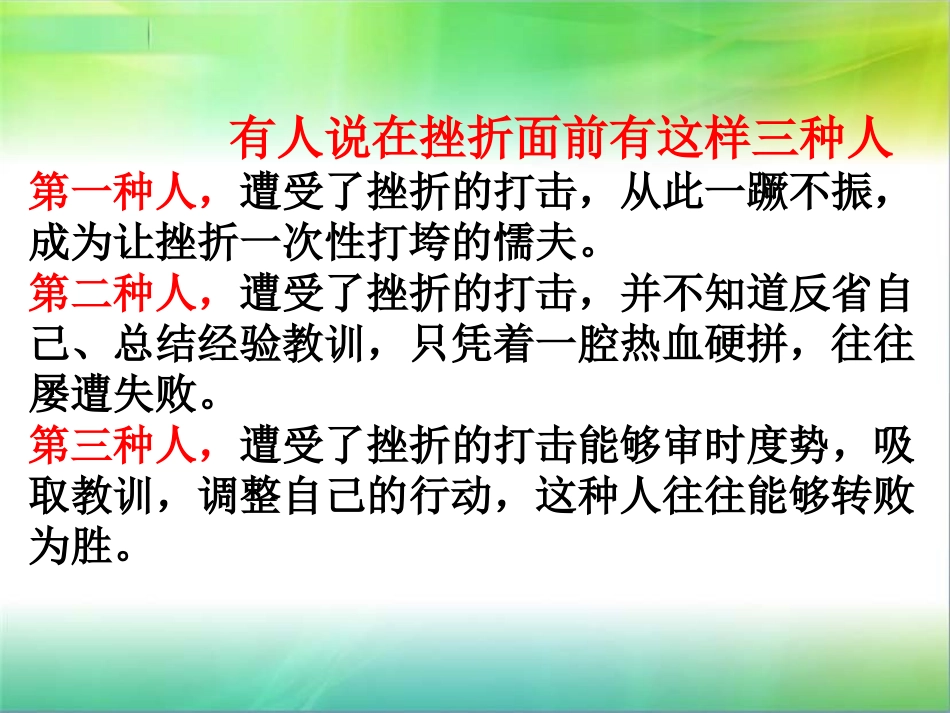 有人说在挫折面前有这样三种人

第一种人，遭受了挫折的打击，从此一蹶不振，成为让挫折一次性打垮的懦夫。

第二种人，遭受了挫折的打击，并不知道反省自己、总结经验教训，只凭着一腔热血硬拼，往往屡遭失败。

第三种人，遭受了挫折的打击能够审时度势，吸取教训，调整自己的行动，这种人往往能够转败为胜。